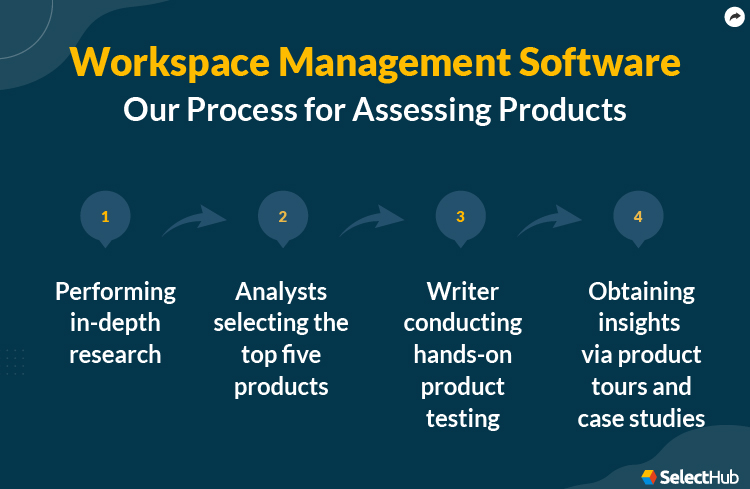 Workspace Management Software
Our Process for Assessing Products

1

Performing in-depth research

2

Analysts selecting the top five products

3

Writer conducting hands-on product testing

4

Obtaining insights via product tours and case studies

SelectHub